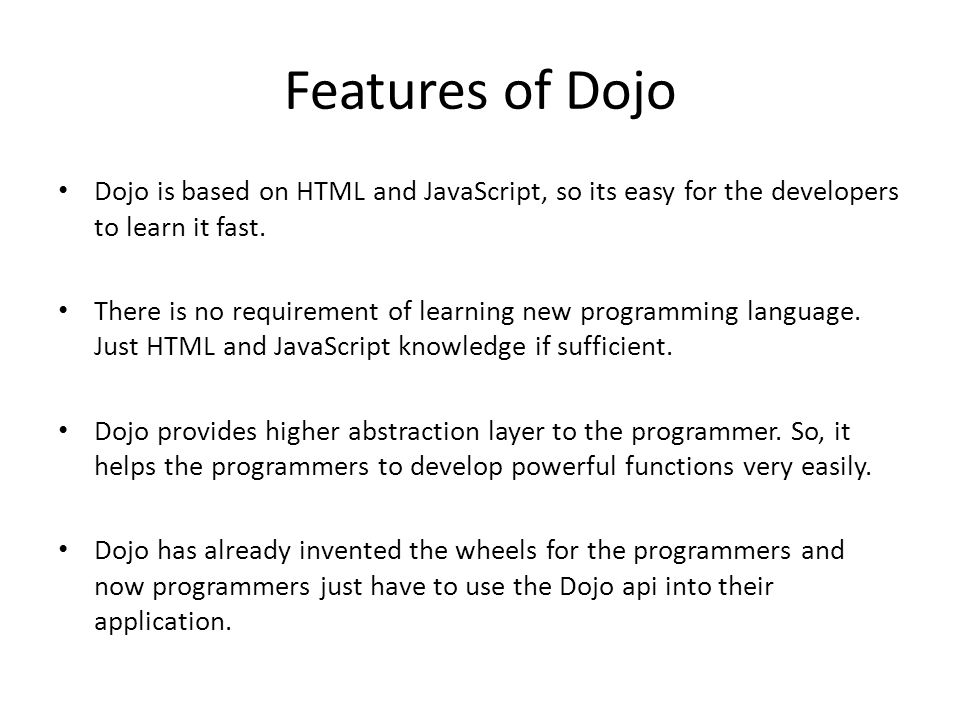 Features of Dojo

• Dojo is based on HTML and JavaScript, so its easy for the developers to learn it fast.

• There is no requirement of learning new programming language. Just HTML and JavaScript knowledge if sufficient.

• Dojo provides higher abstraction layer to the programmer. So, it helps the programmers to develop powerful functions very easily.

• Dojo has already invented the wheels for the programmers and now programmers just have to use the Dojo api into their application.